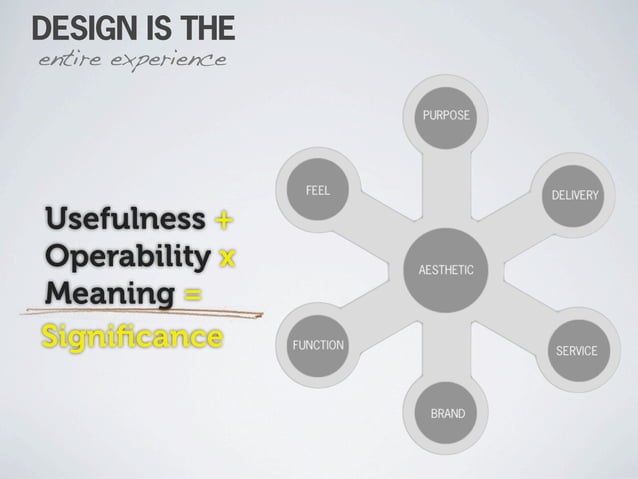 DESIGN IS THE
entire experience

Usefulness +
Operability x
Meaning =
Significance

PURPOSE
FEEL
DELIVERY
AESTHETIC
FUNCTION
SERVICE
BRAND